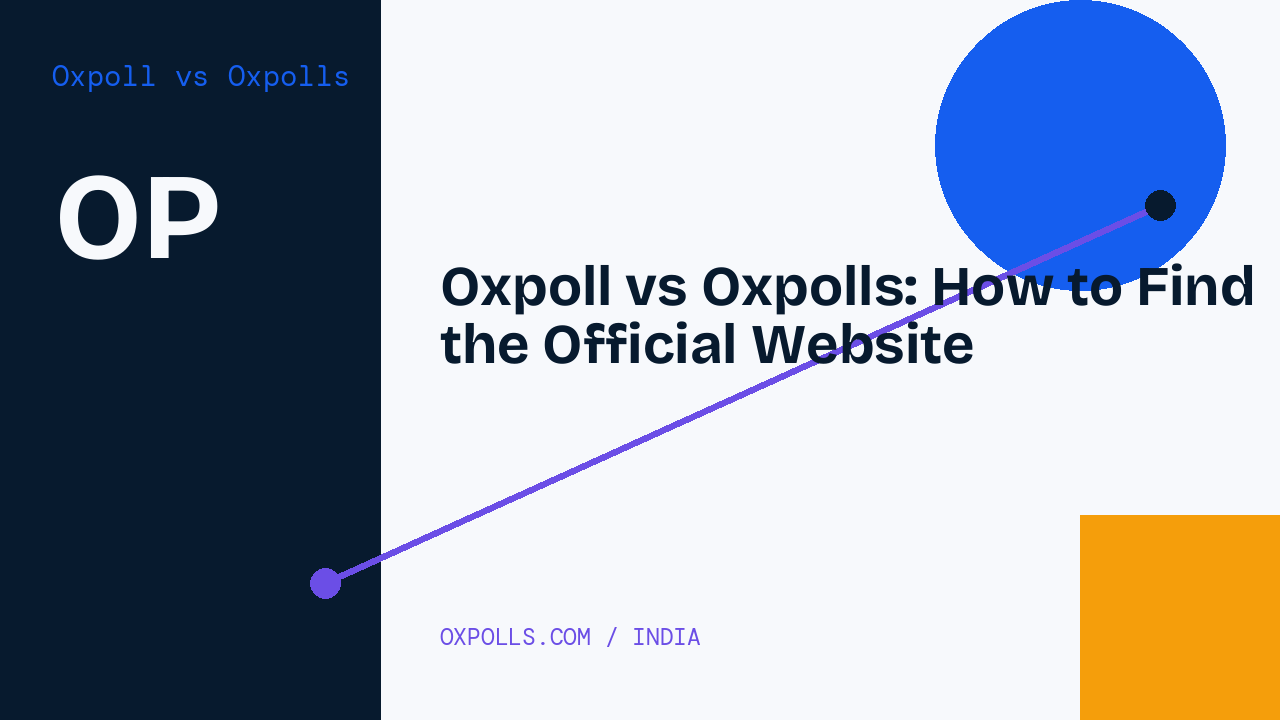 Oxpoll vs Oxpolls

OP

Oxpoll vs Oxpolls: How to Find the Official Website

OXPOLLS.COM / INDIA